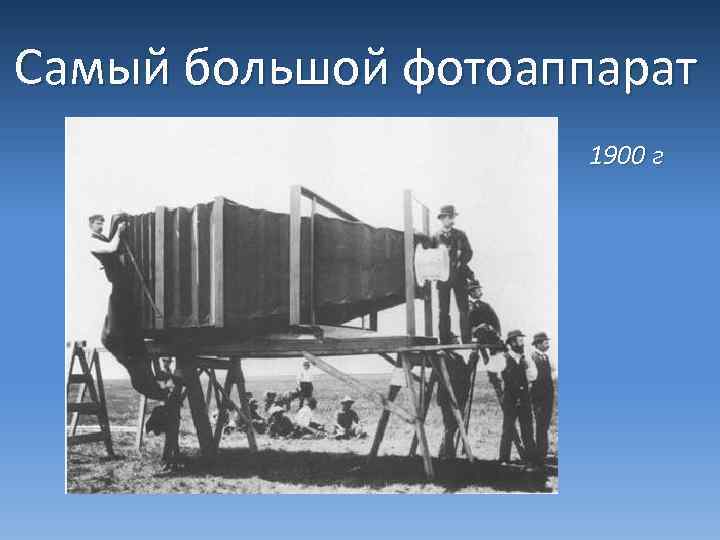 Самый большой фотоаппарат

1900 г